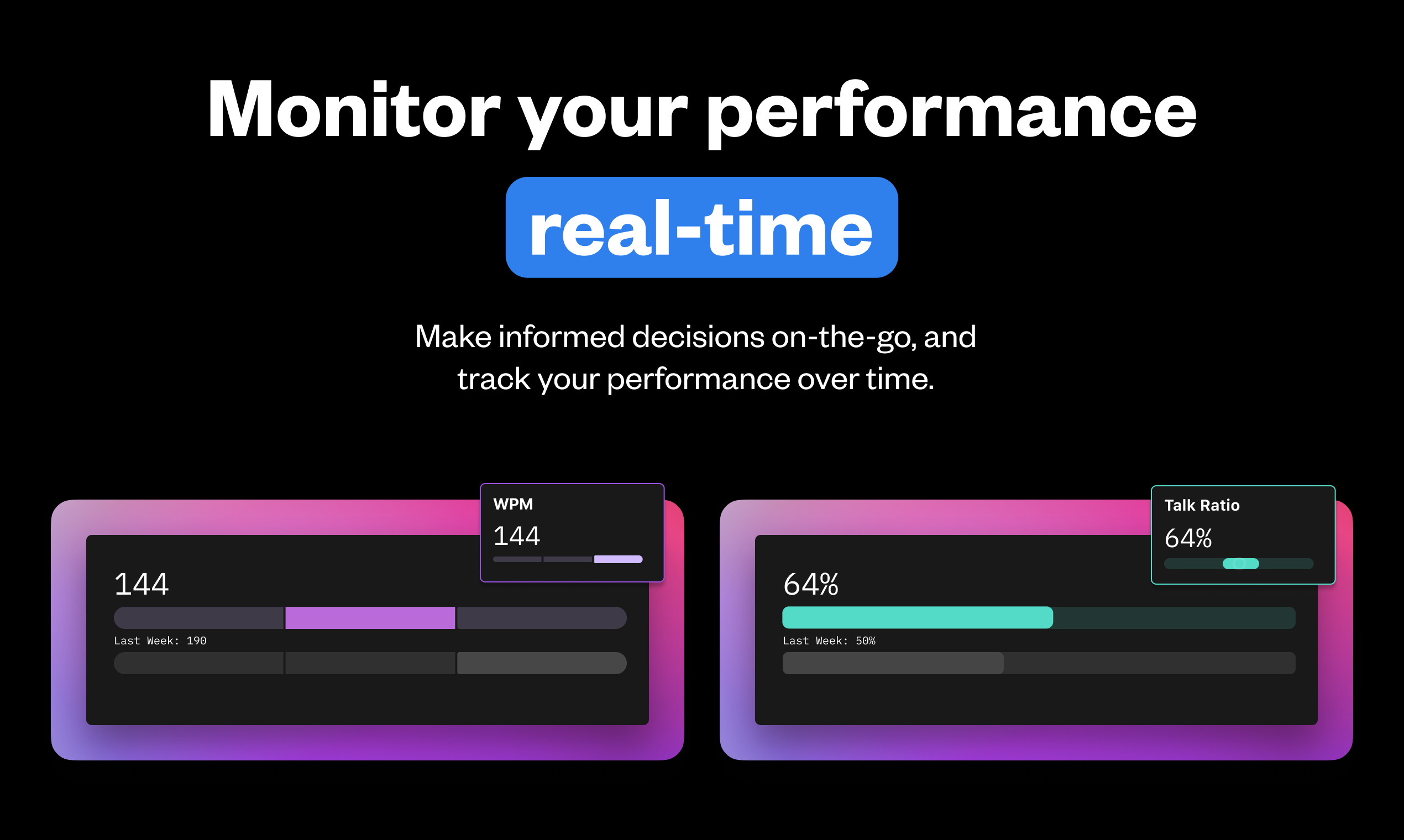 Monitor your performance
real-time

Make informed decisions on-the-go, and track your performance over time.

WPM
144

144
Last Week: 190

Talk Ratio
64%

64%
Last Week: 50%